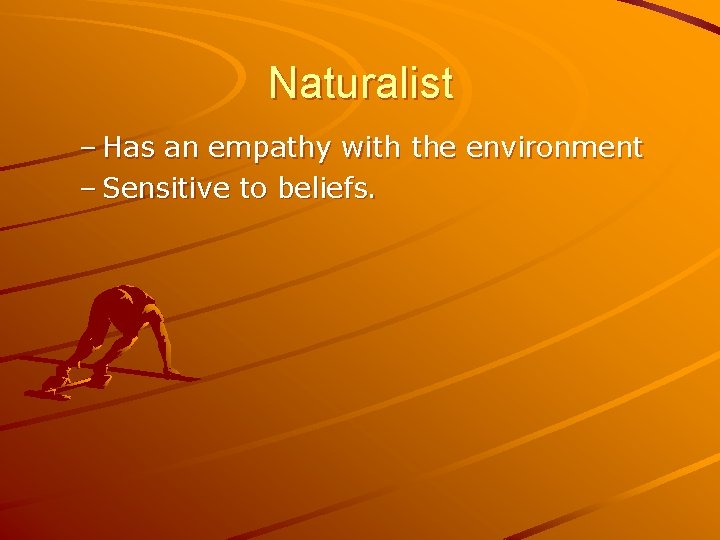 Naturalist

– Has an empathy with the environment
– Sensitive to beliefs.